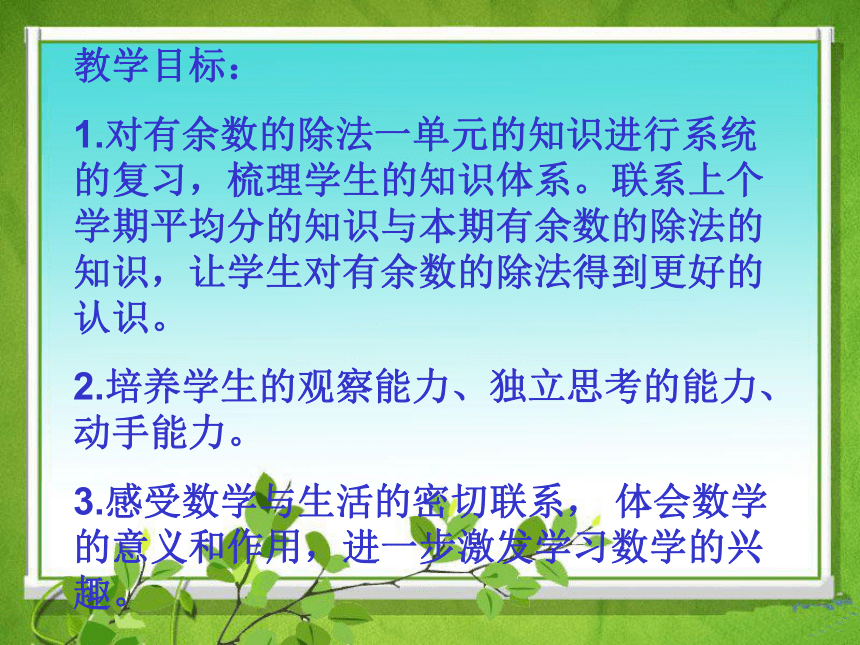 教学目标：

1.对有余数的除法一单元的知识进行系统的复习，梳理学生的知识体系。联系上个学期平均分的知识与本期有余数的除法的知识，让学生对有余数的除法得到更好的认识。

2.培养学生的观察能力、独立思考的能力、动手能力。

3.感受数学与生活的密切联系， 体会数学的意义和作用，进一步激发学习数学的兴趣。